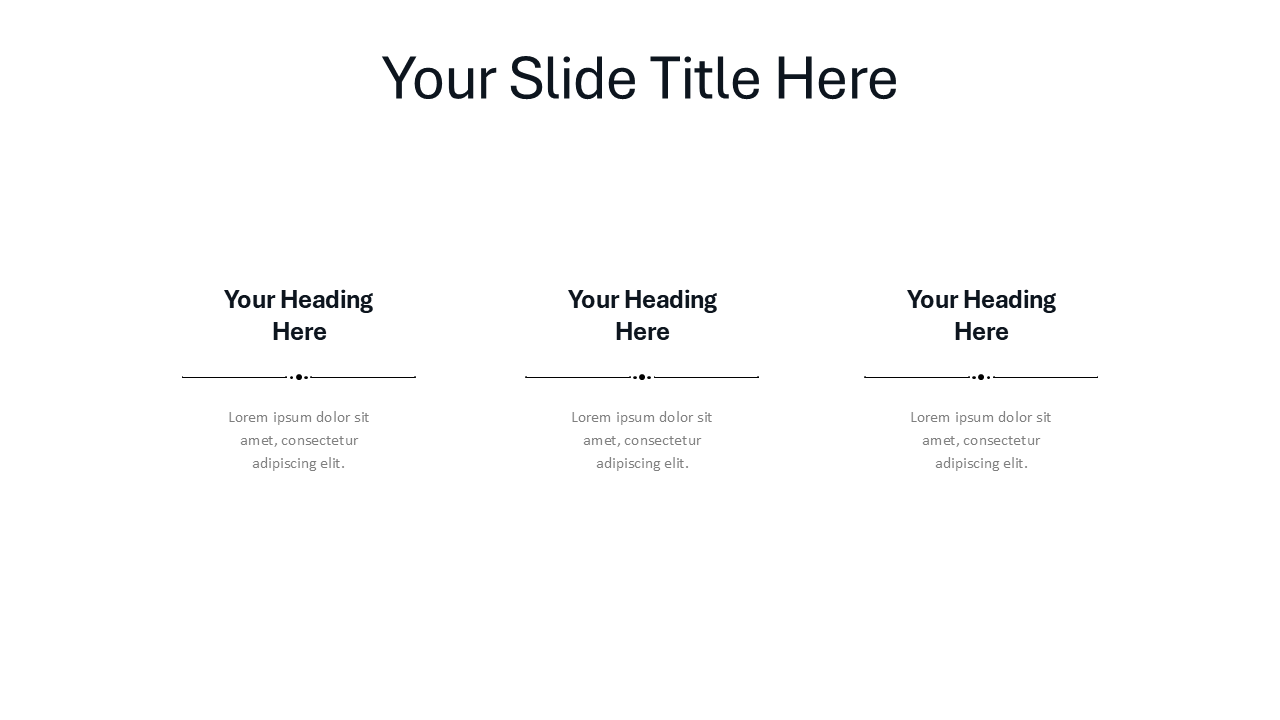 Your Slide Title Here

Your Heading Here

Lorem ipsum dolor sit amet, consectetur adipiscing elit.

Your Heading Here

Lorem ipsum dolor sit amet, consectetur adipiscing elit.

Your Heading Here

Lorem ipsum dolor sit amet, consectetur adipiscing elit.